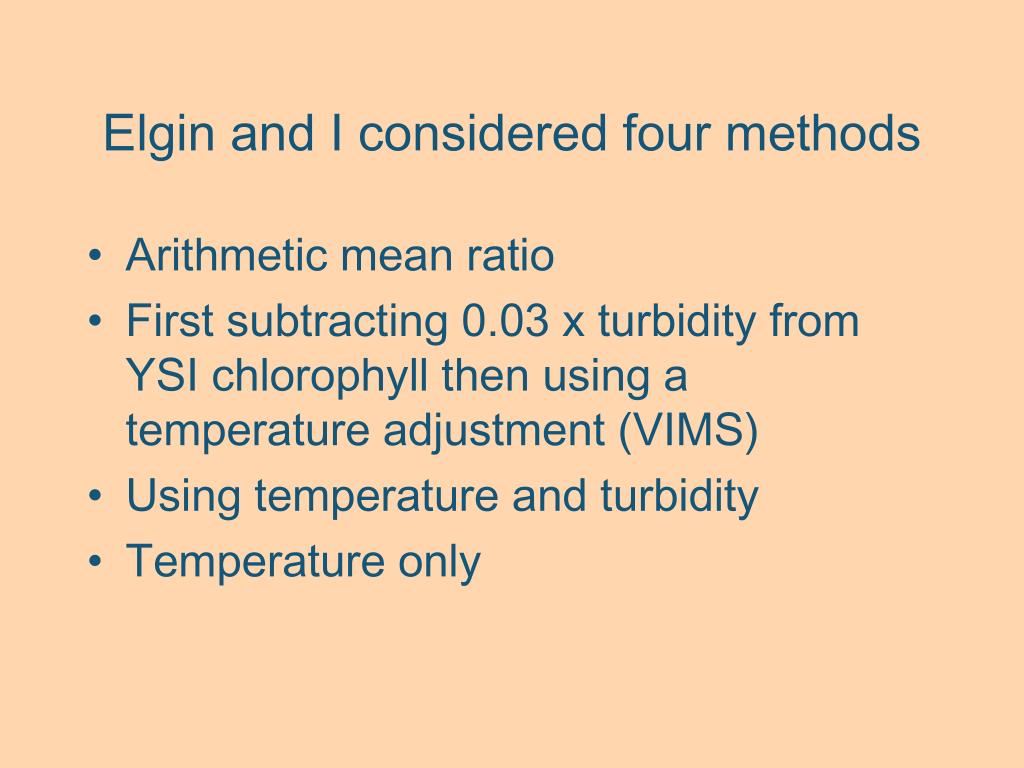 Elgin and I considered four methods

• Arithmetic mean ratio
• First subtracting 0.03 x turbidity from YSI chlorophyll then using a temperature adjustment (VIMS)
• Using temperature and turbidity
• Temperature only